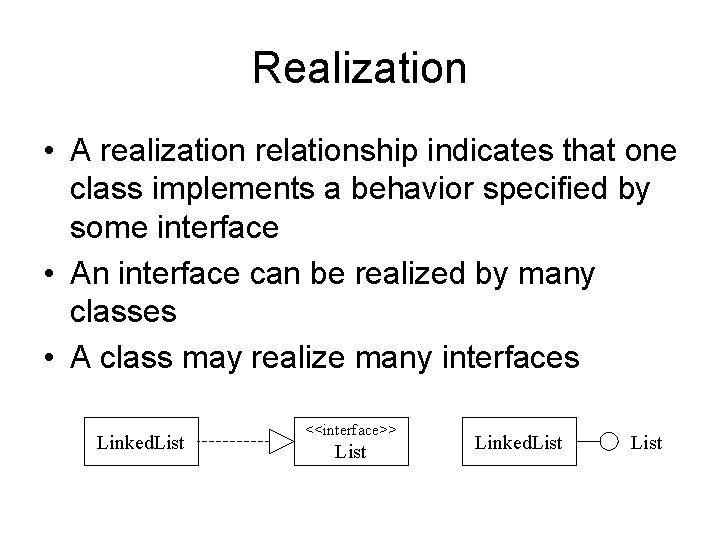 Realization

• A realization relationship indicates that one class implements a behavior specified by some interface

• An interface can be realized by many classes

• A class may realize many interfaces

LinkedList

<<interface>>
List

LinkedList

List